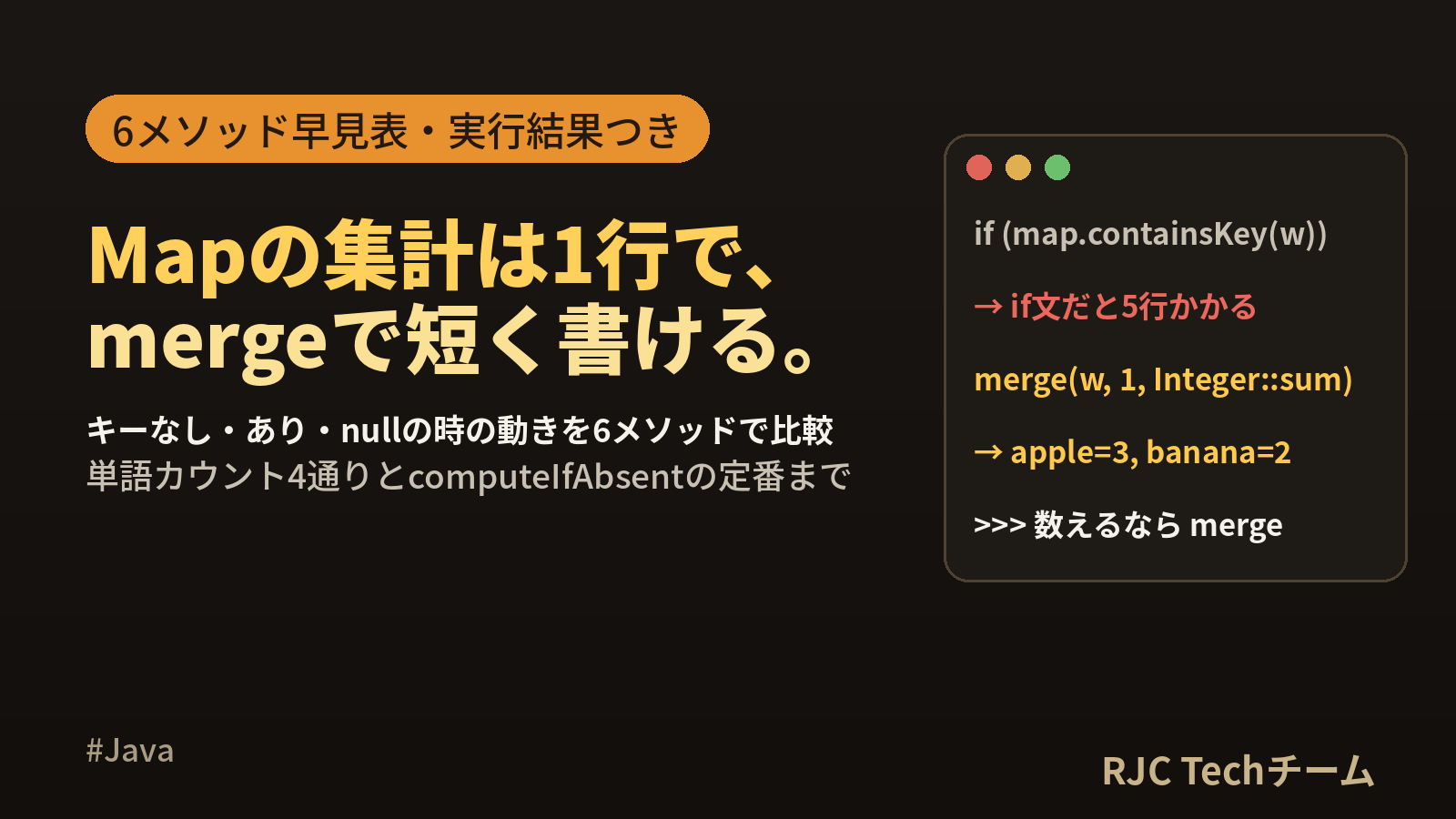 6メソッド早見表・実行結果つき

Mapの集計は1行で、
mergeで短く書ける。

キーなし・あり・nullの時の動きを6メソッドで比較
単語カウント4通りとcomputeIfAbsentの定番まで

if (map.containsKey(w))

→ if文だと5行かかる

merge(w, 1, Integer::sum)

→ apple=3, banana=2

>>> 数えるなら merge

#Java

RJC Techチーム